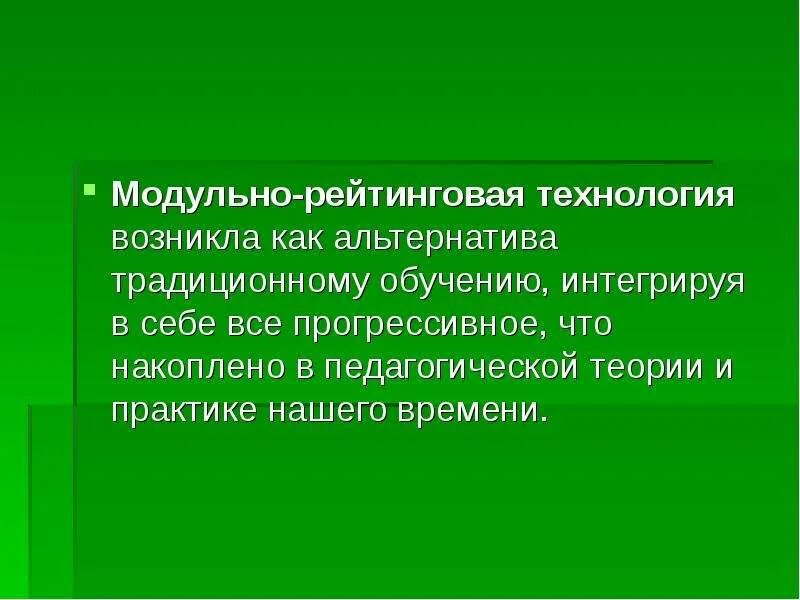 Модульно-рейтинговая технология возникла как альтернатива традиционному обучению, интегрируя в себе все прогрессивное, что накоплено в педагогической теории и практике нашего времени.